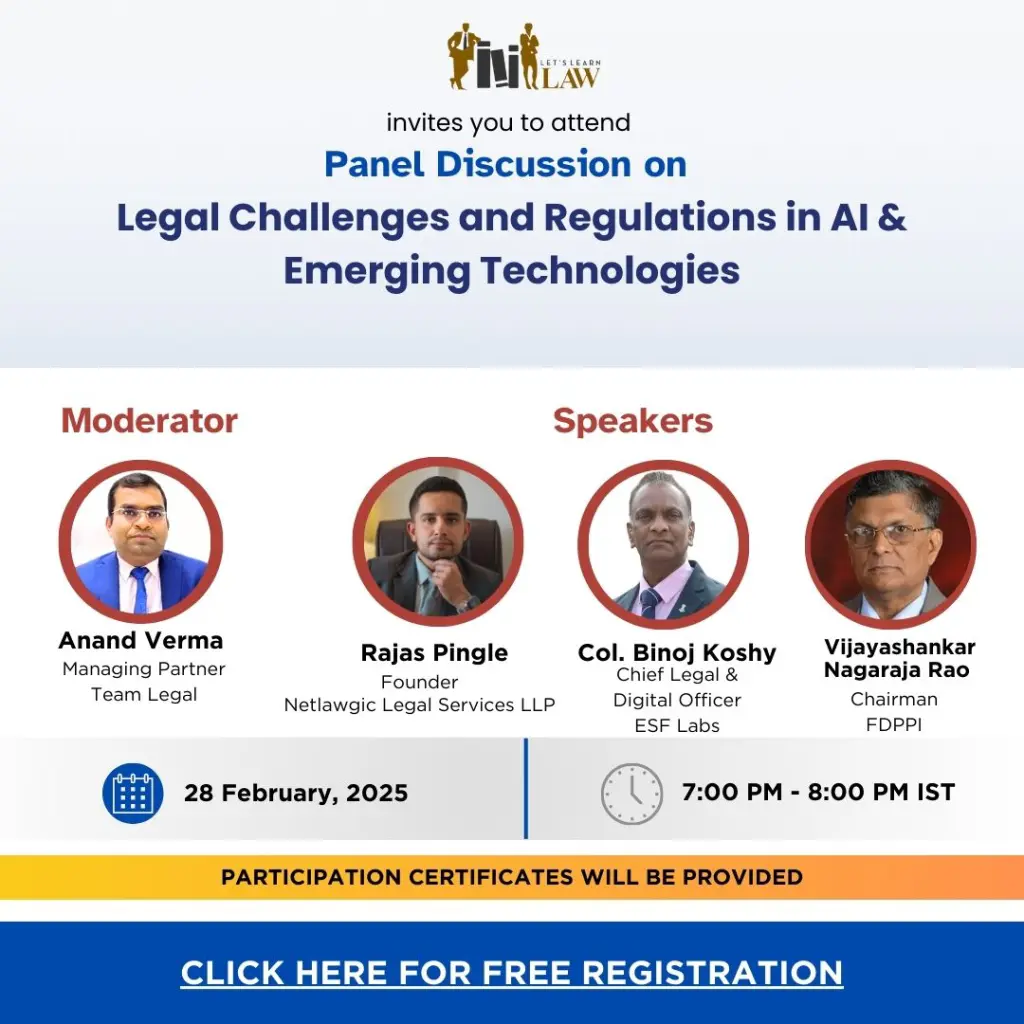 LET'S LEARN LAW

invites you to attend

Panel Discussion on
Legal Challenges and Regulations in AI & Emerging Technologies

Moderator

Speakers

Anand Verma
Managing Partner
Team Legal

Rajas Pingle
Founder
Netlawgic Legal Services LLP

Col. Binoj Koshy
Chief Legal &
Digital Officer
ESF Labs

Vijayashankar Nagaraja Rao
Chairman
FDPPI

28 February, 2025

7:00 PM - 8:00 PM IST

PARTICIPATION CERTIFICATES WILL BE PROVIDED

CLICK HERE FOR FREE REGISTRATION